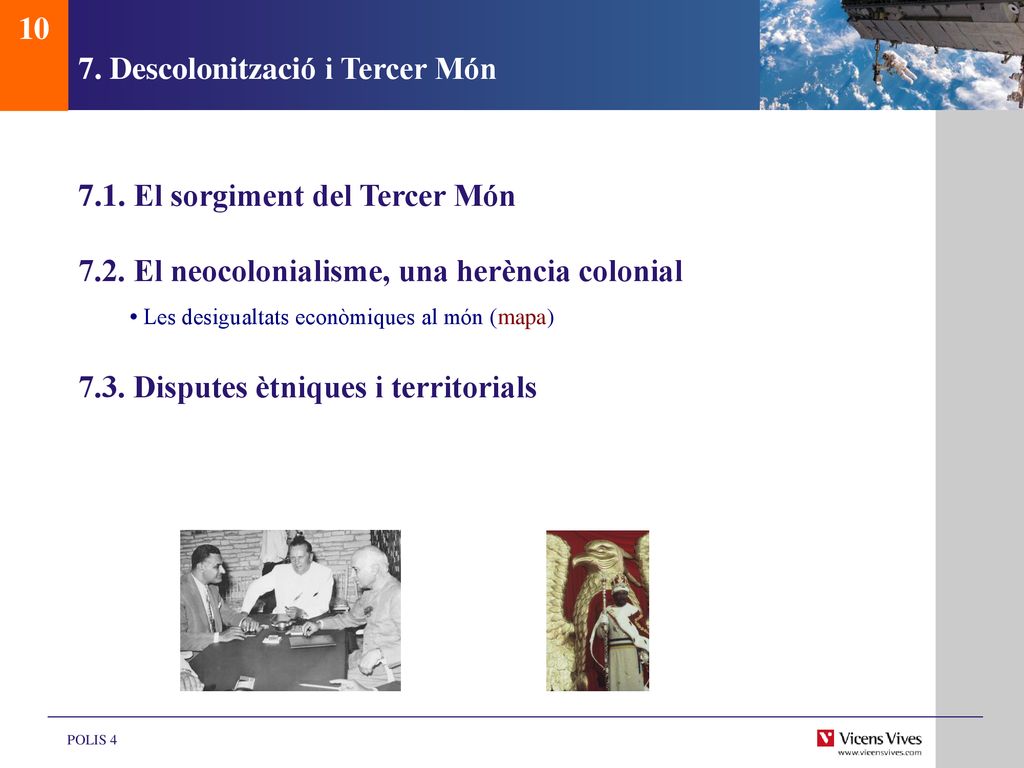 10

7. Descolonització i Tercer Món

7.1. El sorgiment del Tercer Món

7.2. El neocolonialisme, una herència colonial

• Les desigualtats econòmiques al món (mapa)

7.3. Disputes ètniques i territorials

POLIS 4

Vicens Vives
www.vicensvives.com